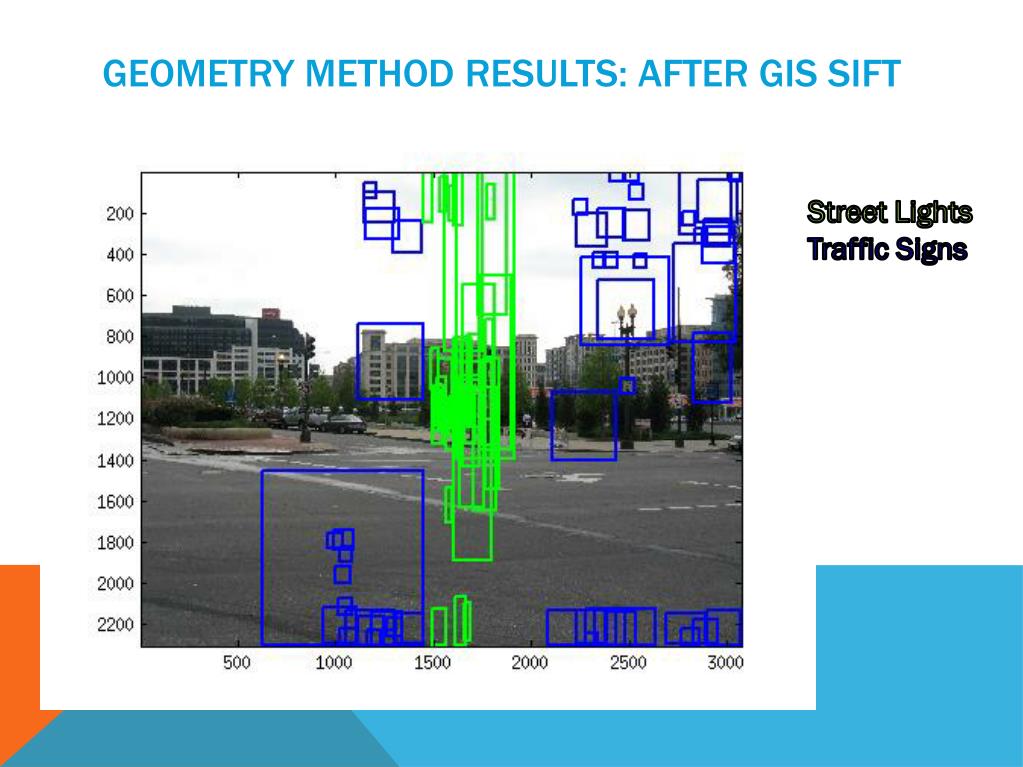 GEOMETRY METHOD RESULTS: AFTER GIS SIFT

200
400
600
800
1000
1200
1400
1600
1800
2000
2200

500 1000 1500 2000 2500 3000

Street Lights
Traffic Signs